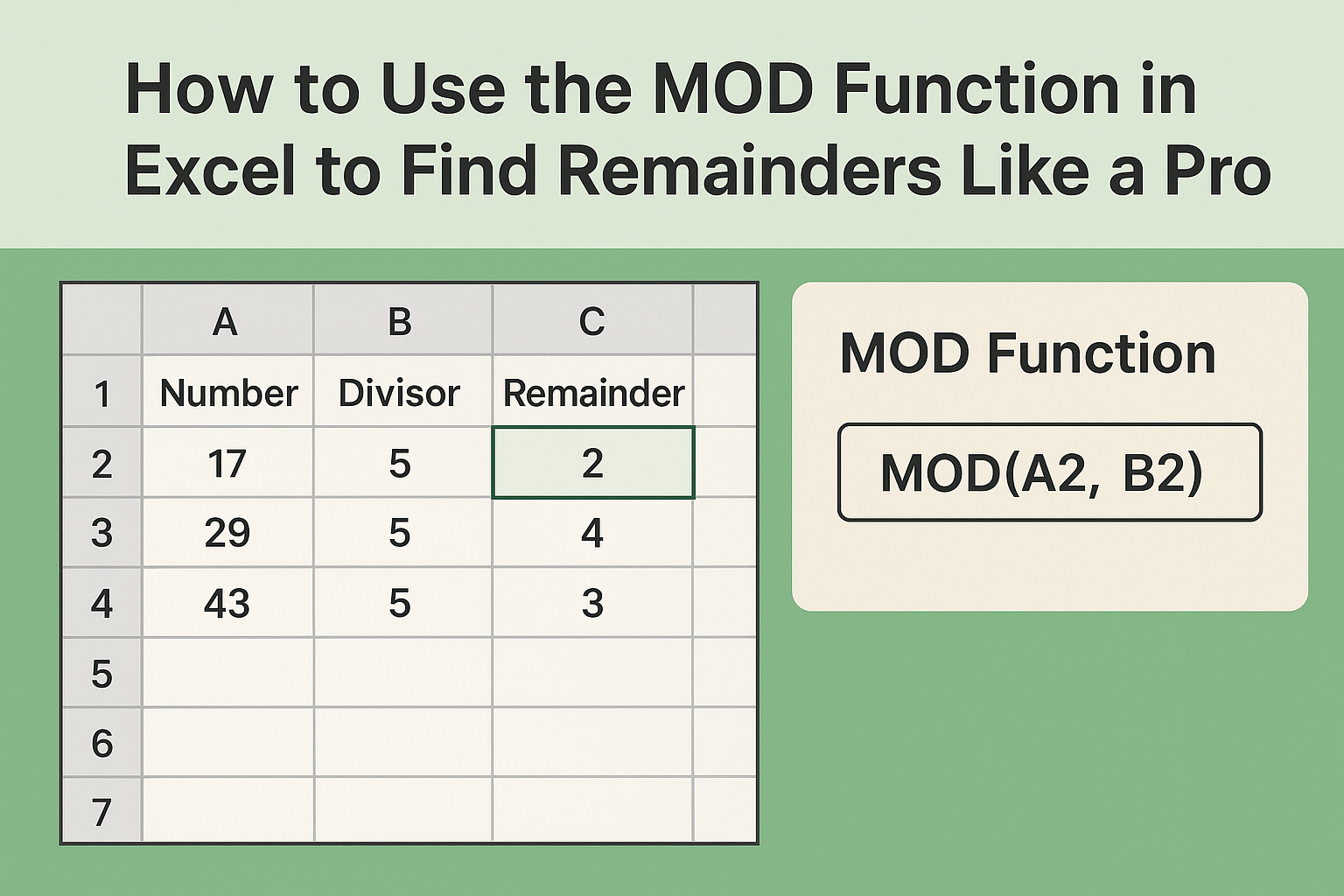 How to Use the MOD Function in Excel to Find Remainders Like a Pro

|   | A | B | C |   |
|---|---|---|---|---|
| 1 | Number | Divisor | Remainder | |
| 2 | 17 | 5 | 2 | |
| 3 | 29 | 5 | 4 | |
| 4 | 43 | 5 | 3 | |
| 5 | | | | |
| 6 | | | | |
| 7 | | | | |

MOD Function

MOD(A2, B2)